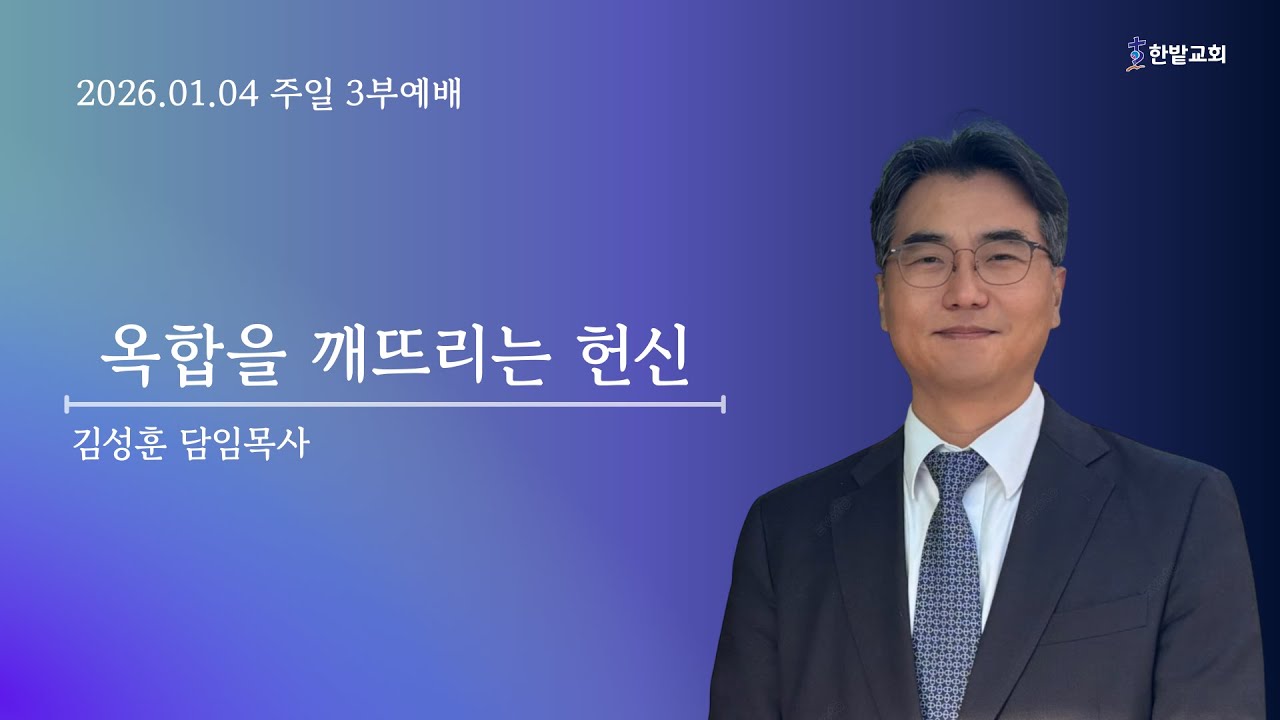 2026.01.04 주일 3부예배

한밭교회

옥합을 깨뜨리는 헌신

김성훈 담임목사